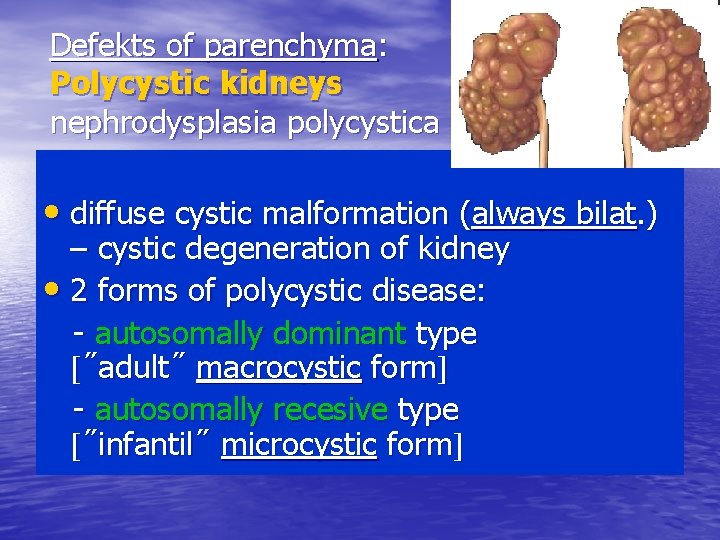 Defekts of parenchyma:
Polycystic kidneys
nephrodysplasia polycystica

• diffuse cystic malformation (always bilat.) – cystic degeneration of kidney
• 2 forms of polycystic disease:
- autosomally dominant type [˝adult˝ macrocystic form]
- autosomally recesive type [˝infantil˝ microcystic form]